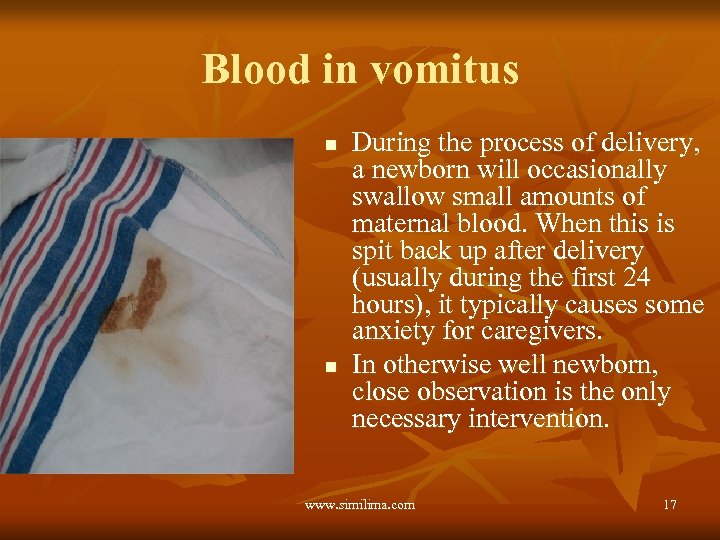 Blood in vomitus

- During the process of delivery, a newborn will occasionally swallow small amounts of maternal blood. When this is spit back up after delivery (usually during the first 24 hours), it typically causes some anxiety for caregivers.
- In otherwise well newborn, close observation is the only necessary intervention.

www.similima.com

17